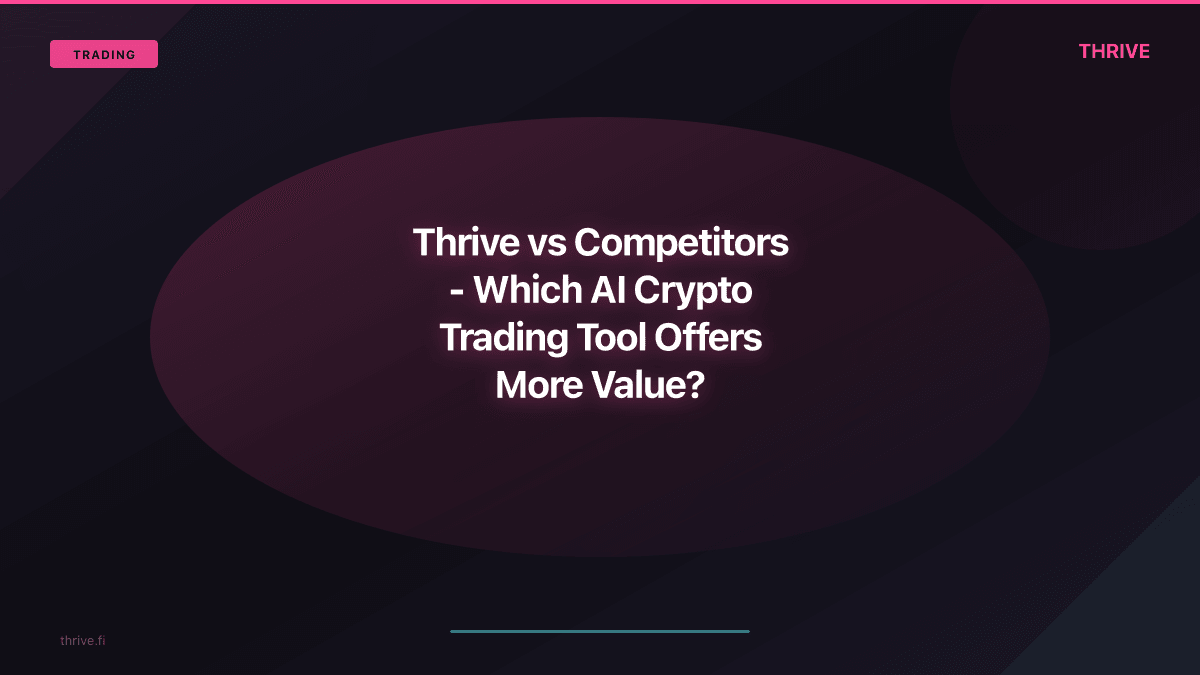 TRADING

THRIVE

Thrive vs Competitors - Which AI Crypto Trading Tool Offers More Value?

thrive.fi